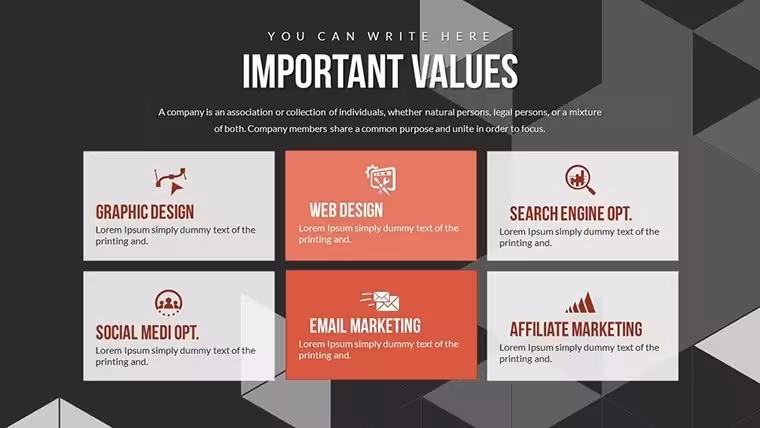 YOU CAN WRITE HERE

IMPORTANT VALUES

A company is an association or collection of individuals, whether natural persons, legal persons, or a mixture of both. Company members share a common purpose and unite in order to focus.

GRAPHIC DESIGN

Lorem Ipsum simply dummy text of the printing and.

WEB DESIGN

Lorem Ipsum simply dummy text of the printing and.

SEARCH ENGINE OPT.

Lorem Ipsum simply dummy text of the printing and.

SOCIAL MEDI OPT.

Lorem Ipsum simply dummy text of the printing and.

EMAIL MARKETING

Lorem Ipsum simply dummy text of the printing and.

AFFILIATE MARKETING

Lorem Ipsum simply dummy text of the printing and.